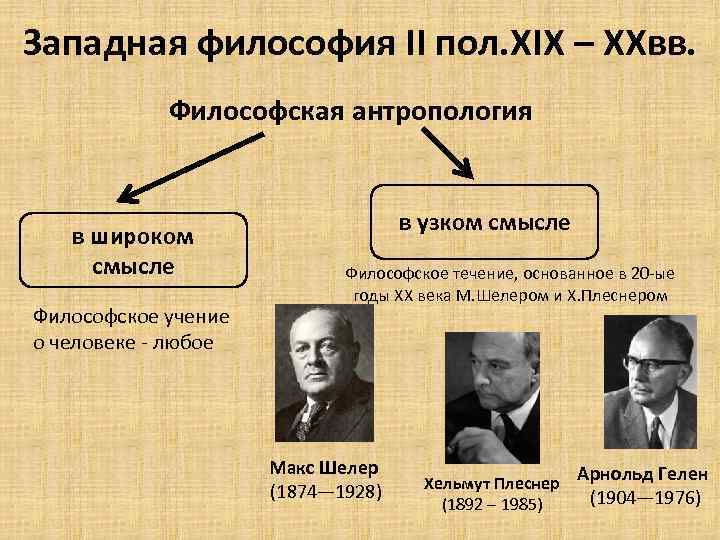 Западная философия II пол.XIX – XXвв.

Философская антропология

в широком смысле

Философское учение о человеке - любое

в узком смысле

Философское течение, основанное в 20-ые годы XX века М.Шелером и Х.Плеснером

Макс Шелер
(1874—1928)

Хельмут Плеснер
(1892 – 1985)

Арнольд Гелен
(1904—1976)